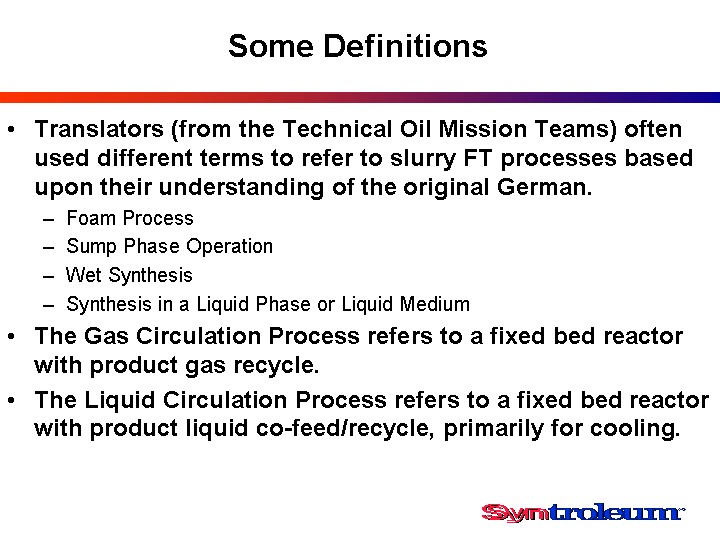 Some Definitions

• Translators (from the Technical Oil Mission Teams) often used different terms to refer to slurry FT processes based upon their understanding of the original German.

– Foam Process
– Sump Phase Operation
– Wet Synthesis
– Synthesis in a Liquid Phase or Liquid Medium

• The Gas Circulation Process refers to a fixed bed reactor with product gas recycle.

• The Liquid Circulation Process refers to a fixed bed reactor with product liquid co-feed/recycle, primarily for cooling.

Syntroleum